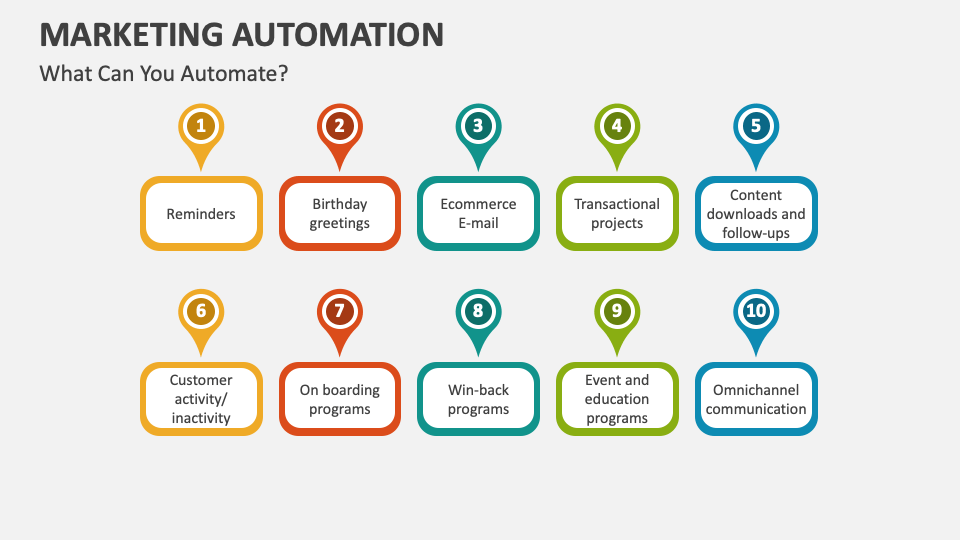 MARKETING AUTOMATION

What Can You Automate?

1
Reminders

2
Birthday greetings

3
Ecommerce E-mail

4
Transactional projects

5
Content downloads and follow-ups

6
Customer activity/ inactivity

7
On boarding programs

8
Win-back programs

9
Event and education programs

10
Omnichannel communication